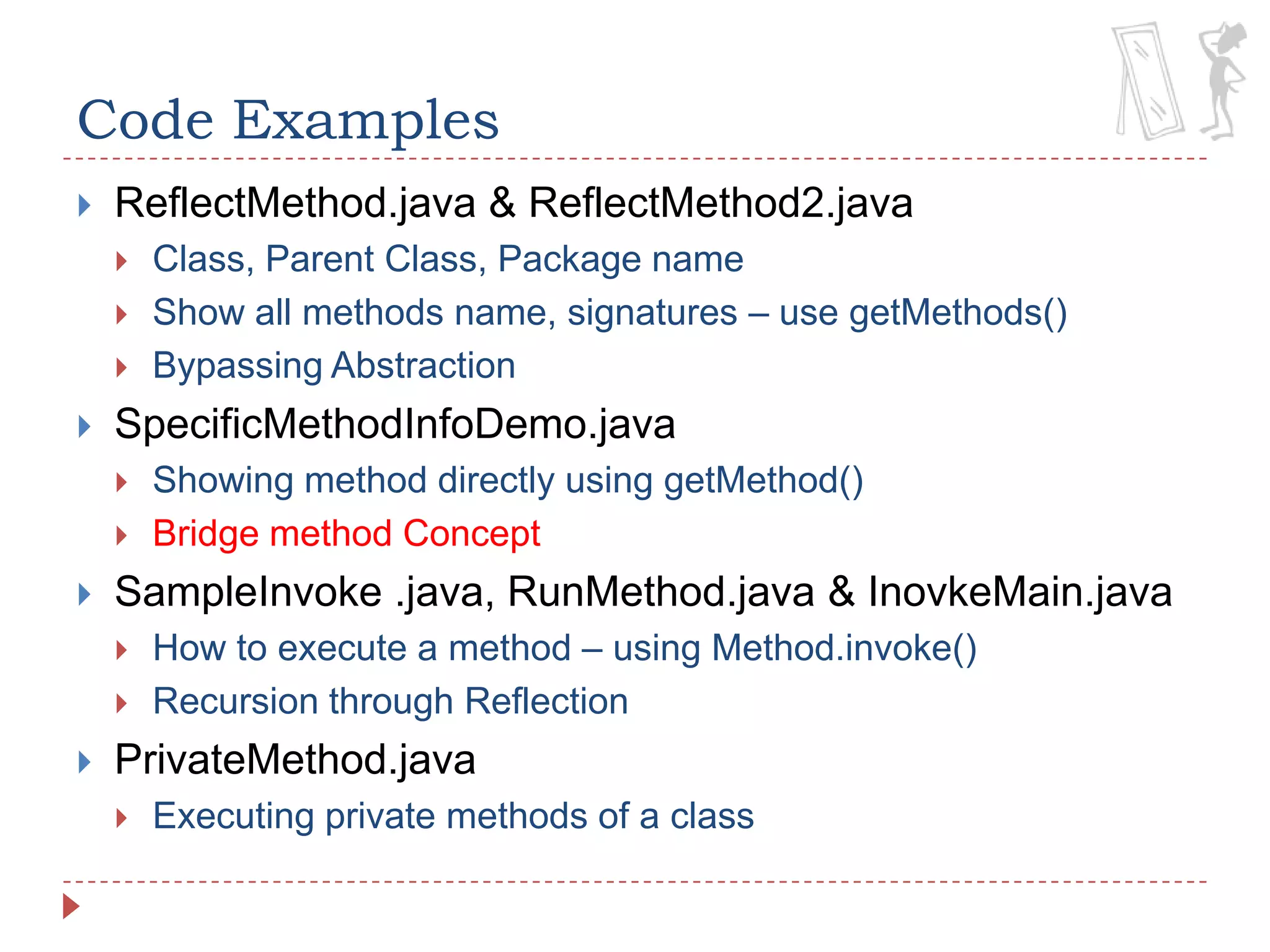 Code Examples

ReflectMethod.java & ReflectMethod2.java

Class, Parent Class, Package name

Show all methods name, signatures – use getMethods()

Bypassing Abstraction

SpecificMethodInfoDemo.java

Showing method directly using getMethod()

Bridge method Concept

SampleInvoke .java, RunMethod.java & InovkeMain.java

How to execute a method – using Method.invoke()

Recursion through Reflection

PrivateMethod.java

Executing private methods of a class